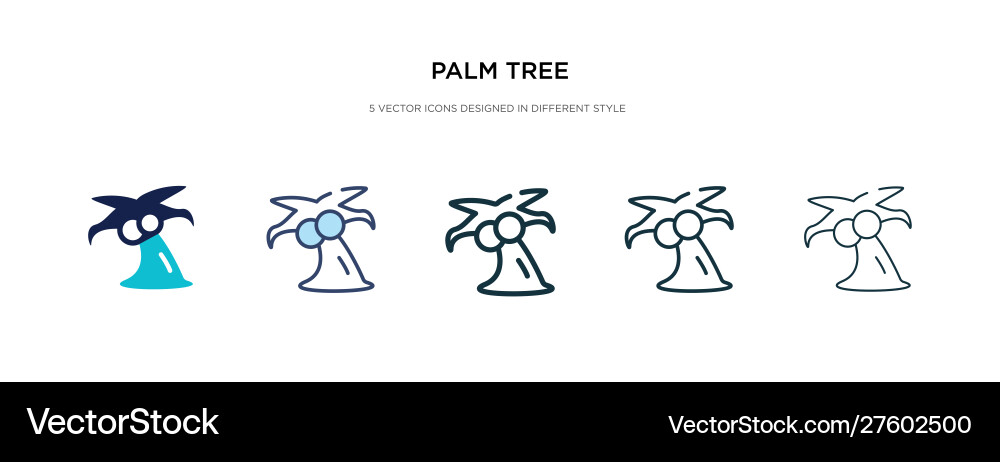 PALM TREE

5 VECTOR ICONS DESIGNED IN DIFFERENT STYLE

VectorStock

VectorStock.com/27602500